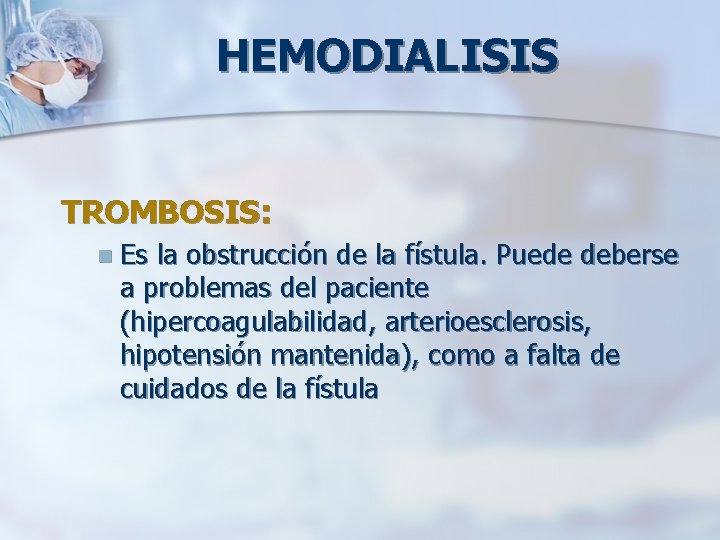 HEMODIALISIS

TROMBOSIS:

Es la obstrucción de la fístula. Puede deberse a problemas del paciente (hipercoagulabilidad, arterioesclerosis, hipotensión mantenida), como a falta de cuidados de la fístula